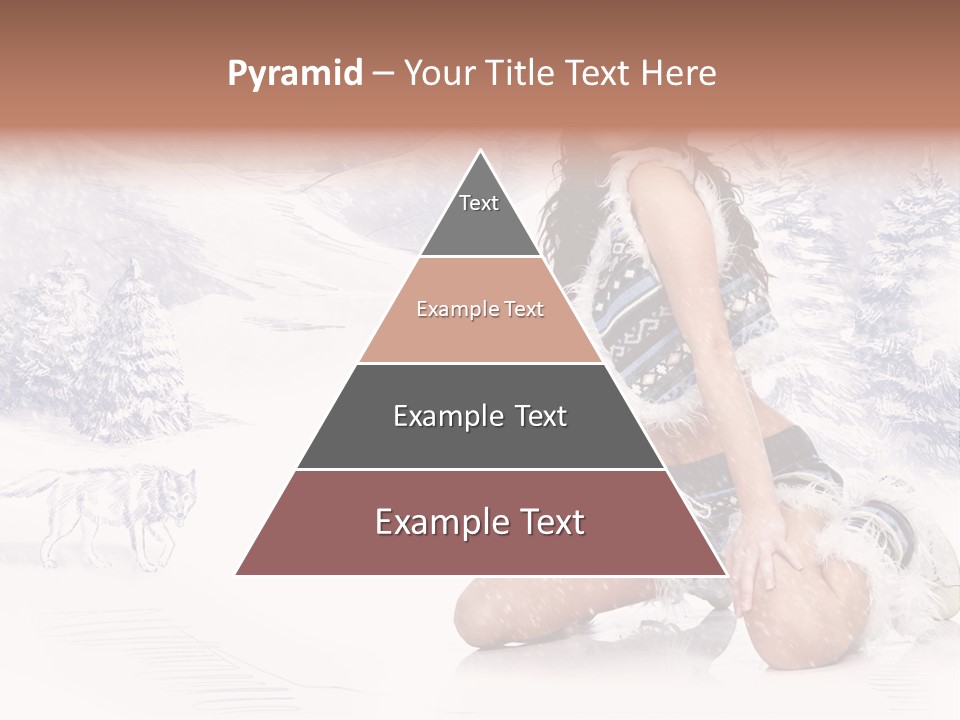 Pyramid – Your Title Text Here

Text

Example Text

Example Text

Example Text